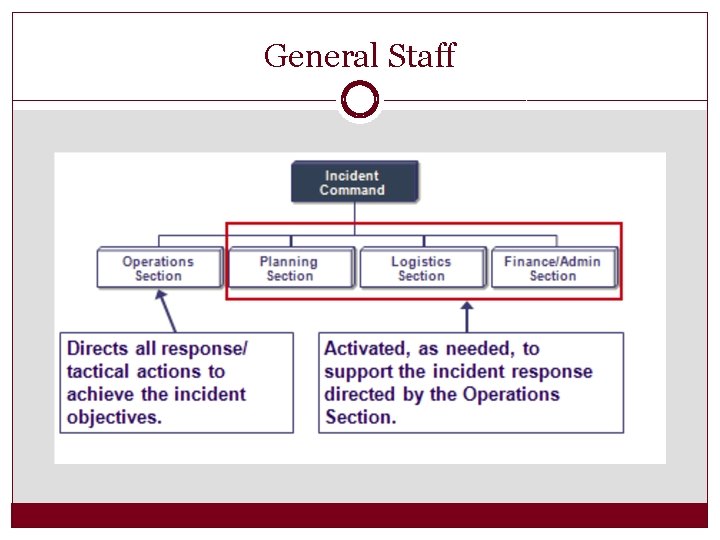 General Staff

Incident Command

Operations Section

Planning Section

Logistics Section

Finance/Admin Section

Directs all response/ tactical actions to achieve the incident objectives.

Activated, as needed, to support the incident response directed by the Operations Section.